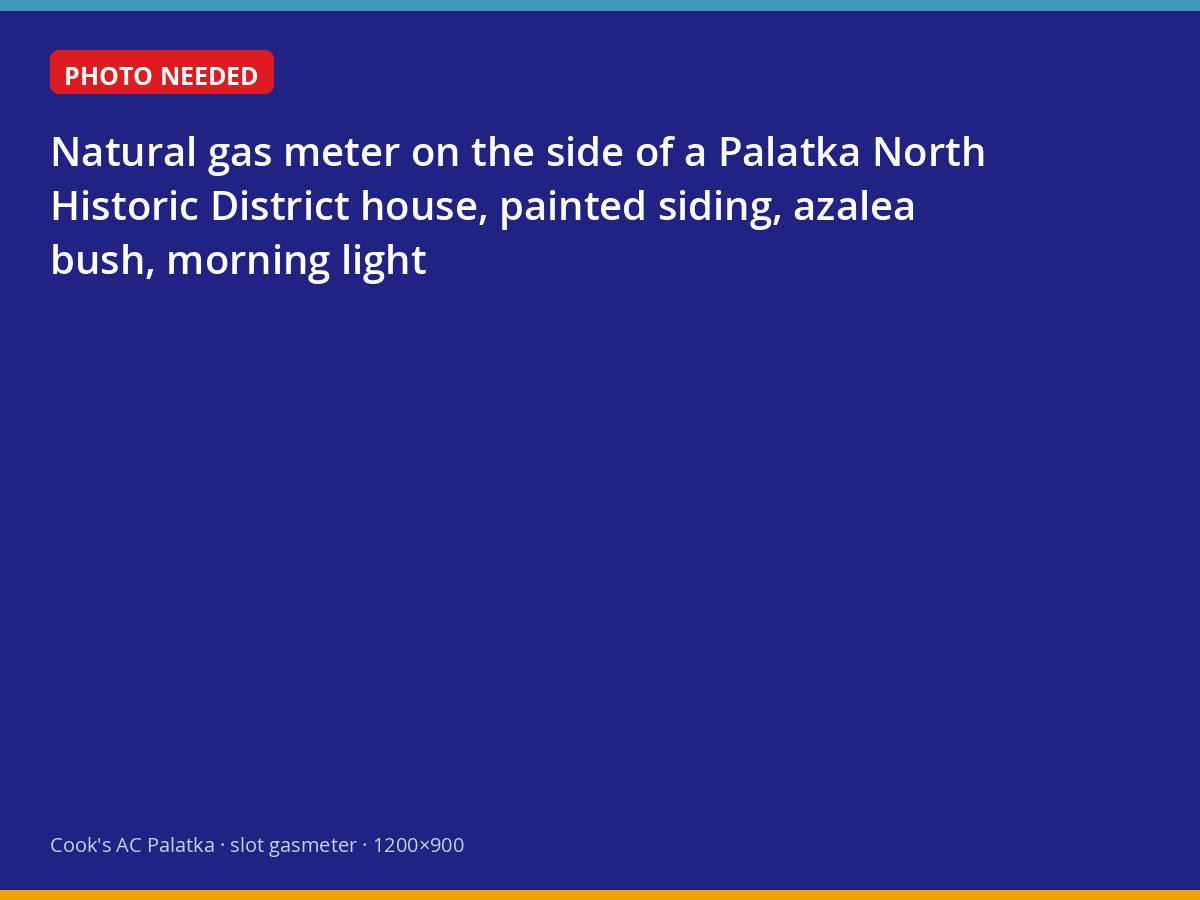 PHOTO NEEDED

Natural gas meter on the side of a Palatka North Historic District house, painted siding, azalea bush, morning light

Cook's AC Palatka · slot gasmeter · 1200×900